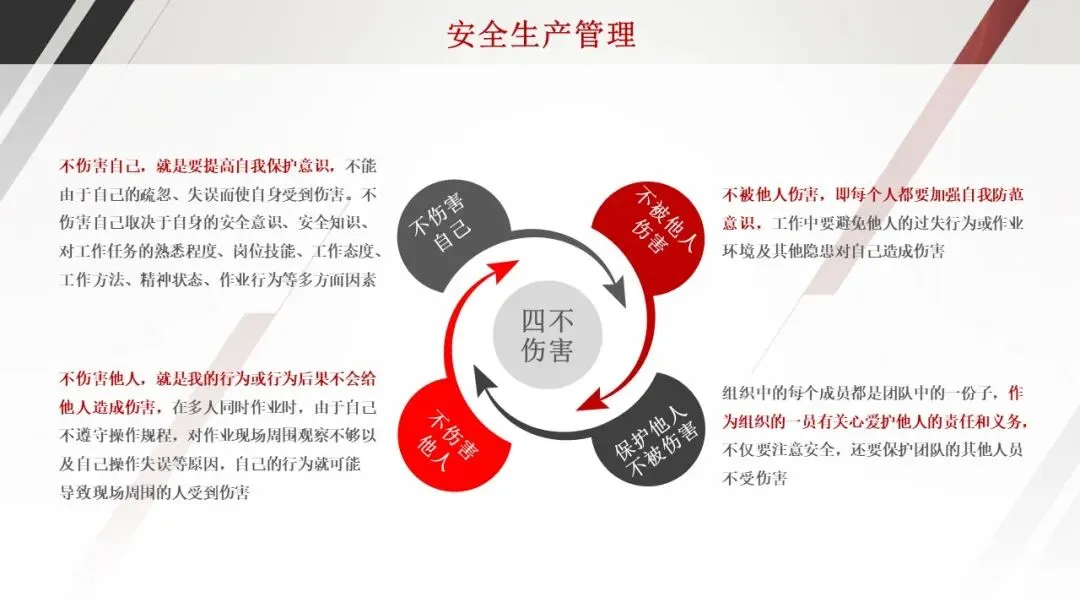 安全生产管理

不伤害自己，就是要提高自我保护意识，不能由于自己的疏忽、失误而使自身受到伤害。不伤害自己取决于自身的安全意识、安全知识、对工作任务的熟悉程度、岗位技能、工作态度、工作方法、精神状态、作业行为等多方面因素

不伤害他人，就是我的行为或行为后果不会给他人造成伤害，在多人同时作业时，由于自己不遵守操作规程，对作业现场周围观察不够以及自己操作失误等原因，自己的行为就可能导致现场周围的人受到伤害

不伤害自己

不被他人伤害

四不伤害

不伤害他人

保护他人不被伤害

不被他人伤害，即每个人都要加强自我防范意识，工作中要避免他人的过失行为或作业环境及其他隐患对自己造成伤害

组织中的每个成员都是团队中的一份子，作为组织的一员有关心爱护他人的责任和义务，不仅要注意安全，还要保护团队的其他人员不受伤害